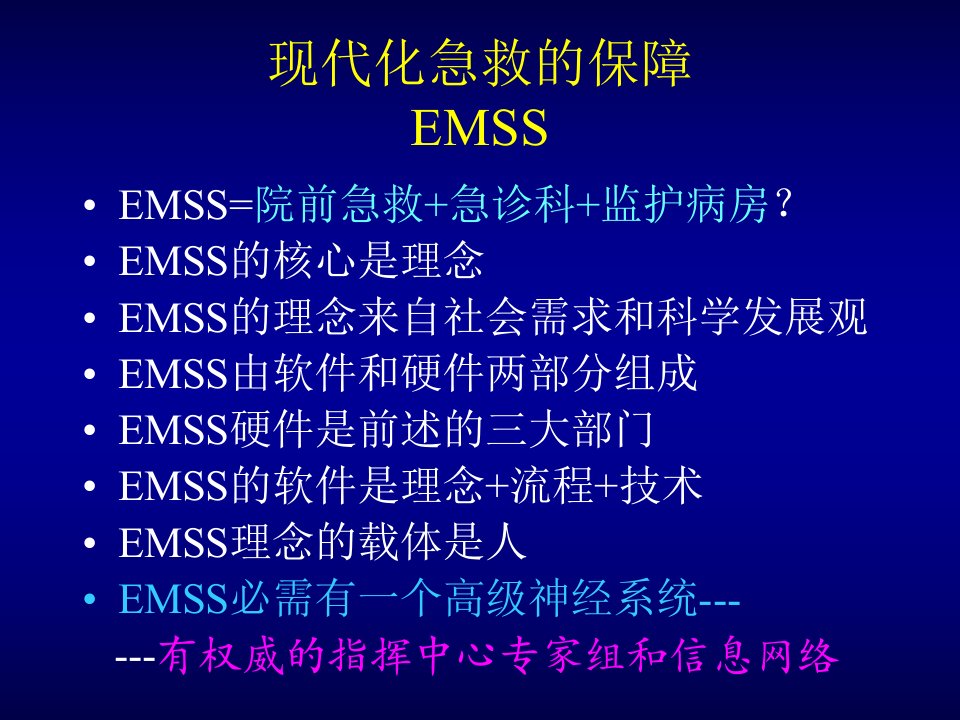 现代化急救的保障
EMSS

• EMSS=院前急救+急诊科+监护病房？
• EMSS的核心是理念
• EMSS的理念来自社会需求和科学发展观
• EMSS由软件和硬件两部分组成
• EMSS硬件是前述的三大部门
• EMSS的软件是理念+流程+技术
• EMSS理念的载体是人
• EMSS必需有一个高级神经系统---
---有权威的指挥中心专家组和信息网络